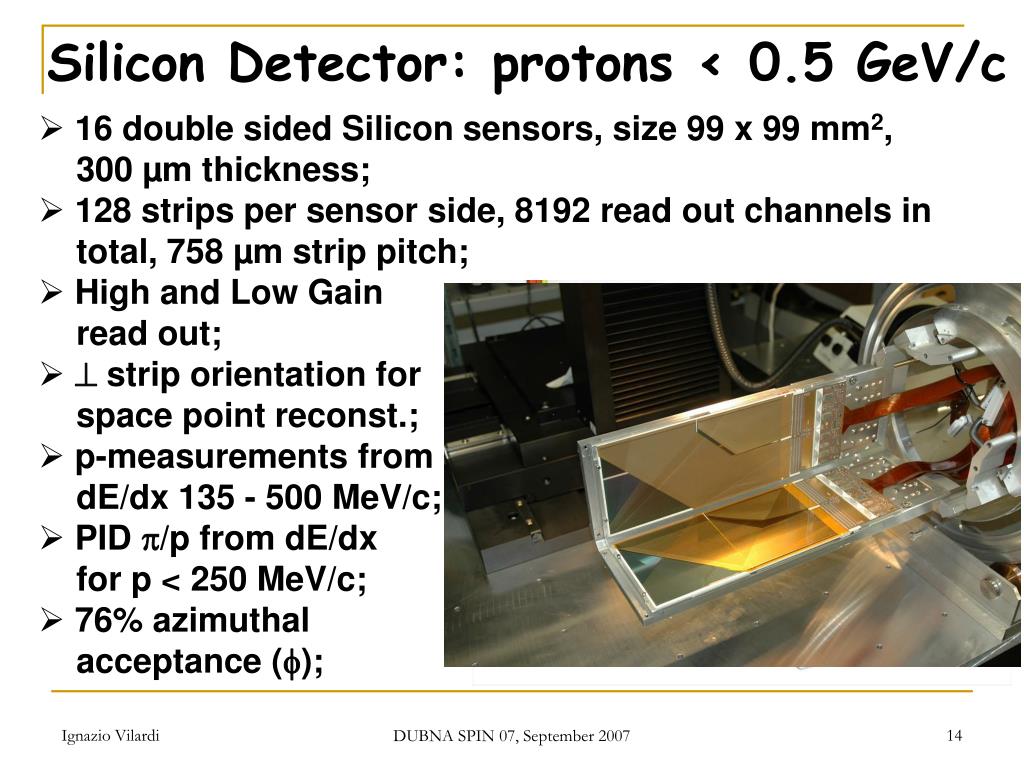 Silicon Detector: protons < 0.5 GeV/c

➢ 16 double sided Silicon sensors, size 99 x 99 mm$^2$, 300 μm thickness;
➢ 128 strips per sensor side, 8192 read out channels in total, 758 μm strip pitch;
➢ High and Low Gain read out;
➢ $\perp$ strip orientation for space point reconst.;
➢ p-measurements from dE/dx 135 - 500 MeV/c;
➢ PID $\pi$/p from dE/dx for p < 250 MeV/c;
➢ 76% azimuthal acceptance ($\phi$);

Ignazio Vilardi

DUBNA SPIN 07, September 2007

14